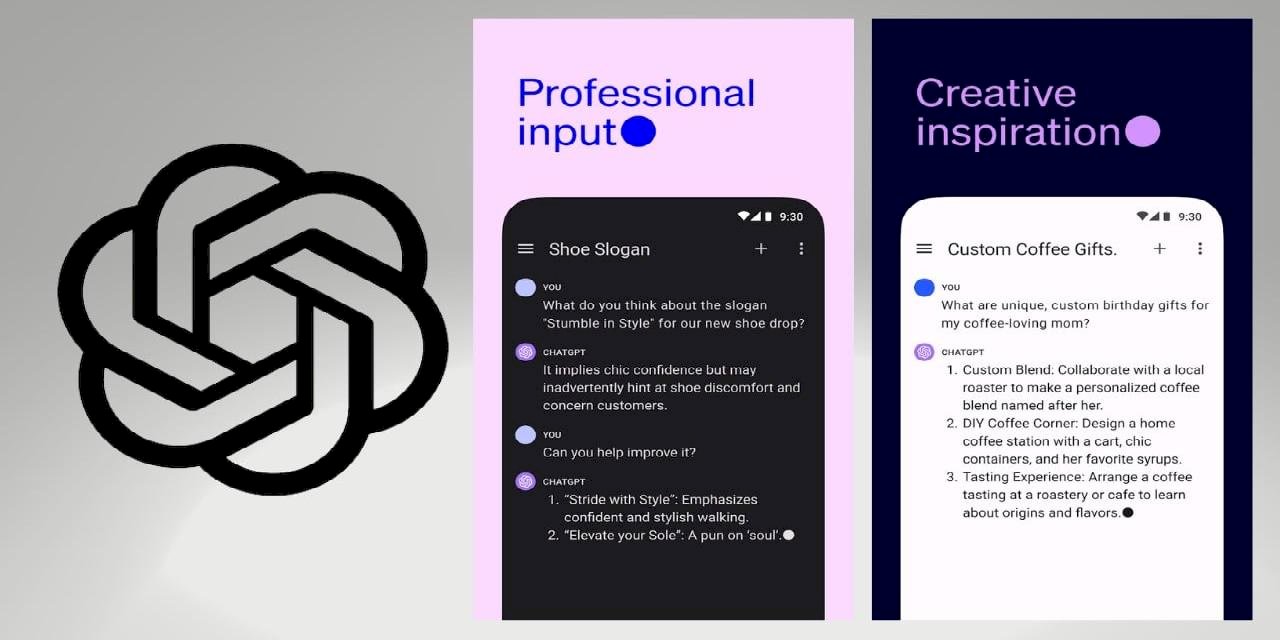 Professional input

9:30

Shoe Slogan

YOU
What do you think about the slogan "Stumble in Style" for our new shoe drop?

CHATGPT
It implies chic confidence but may inadvertently hint at shoe discomfort and concern customers.

YOU
Can you help improve it?

CHATGPT
1. "Stride with Style": Emphasizes confident and stylish walking.
2. "Elevate your Sole": A pun on 'soul'.

Creative inspiration

9:30

Custom Coffee Gifts.

YOU
What are unique, custom birthday gifts for my coffee-loving mom?

CHATGPT
1. Custom Blend: Collaborate with a local roaster to make a personalized coffee blend named after her.
2. DIY Coffee Corner: Design a home coffee station with a cart, chic containers, and her favorite syrups.
3. Tasting Experience: Arrange a coffee tasting at a roastery or cafe to learn about origins and flavors.